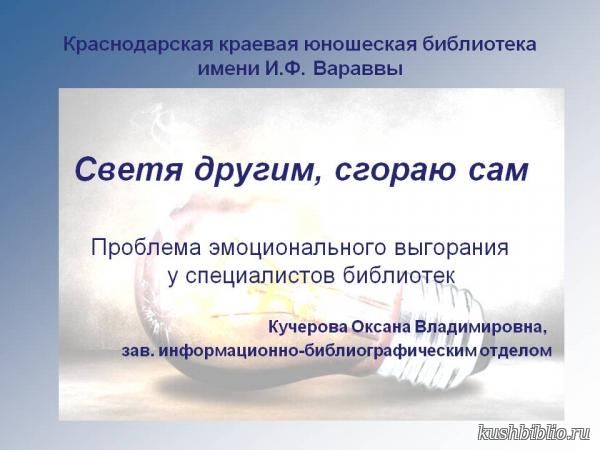 Краснодарская краевая юношеская библиотека имени И.Ф. Вараввы

Светя другим, сгораю сам

Проблема эмоционального выгорания у специалистов библиотек

Кучерова Оксана Владимировна, зав. информационно-библиографическим отделом

kushbiblio.ru